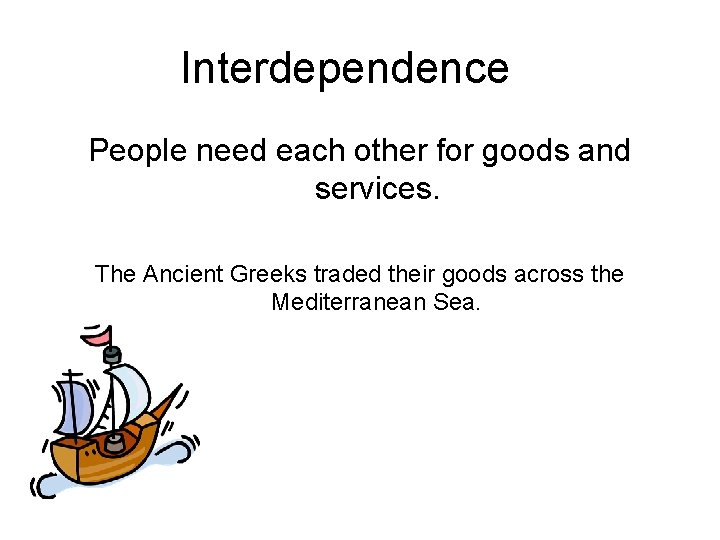 Interdependence

People need each other for goods and services.

The Ancient Greeks traded their goods across the Mediterranean Sea.